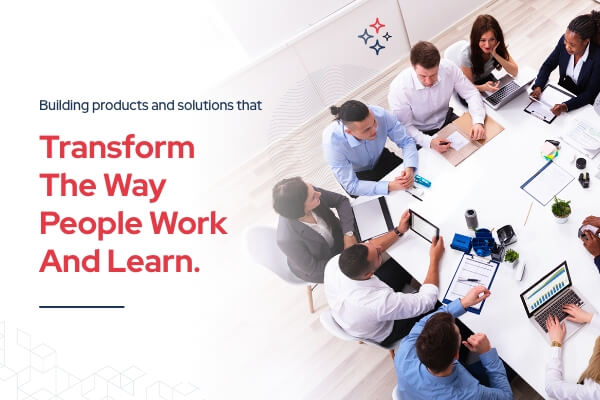 Building products and solutions that

Transform The Way People Work And Learn.